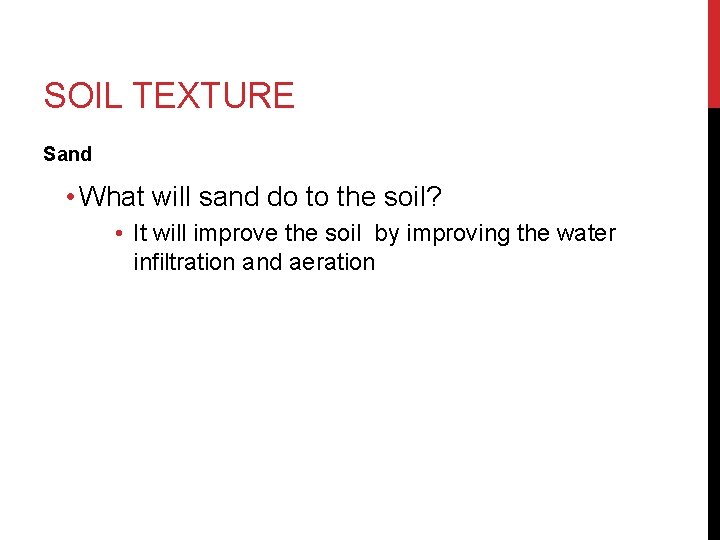 SOIL TEXTURE

Sand

• What will sand do to the soil?

• It will improve the soil by improving the water infiltration and aeration